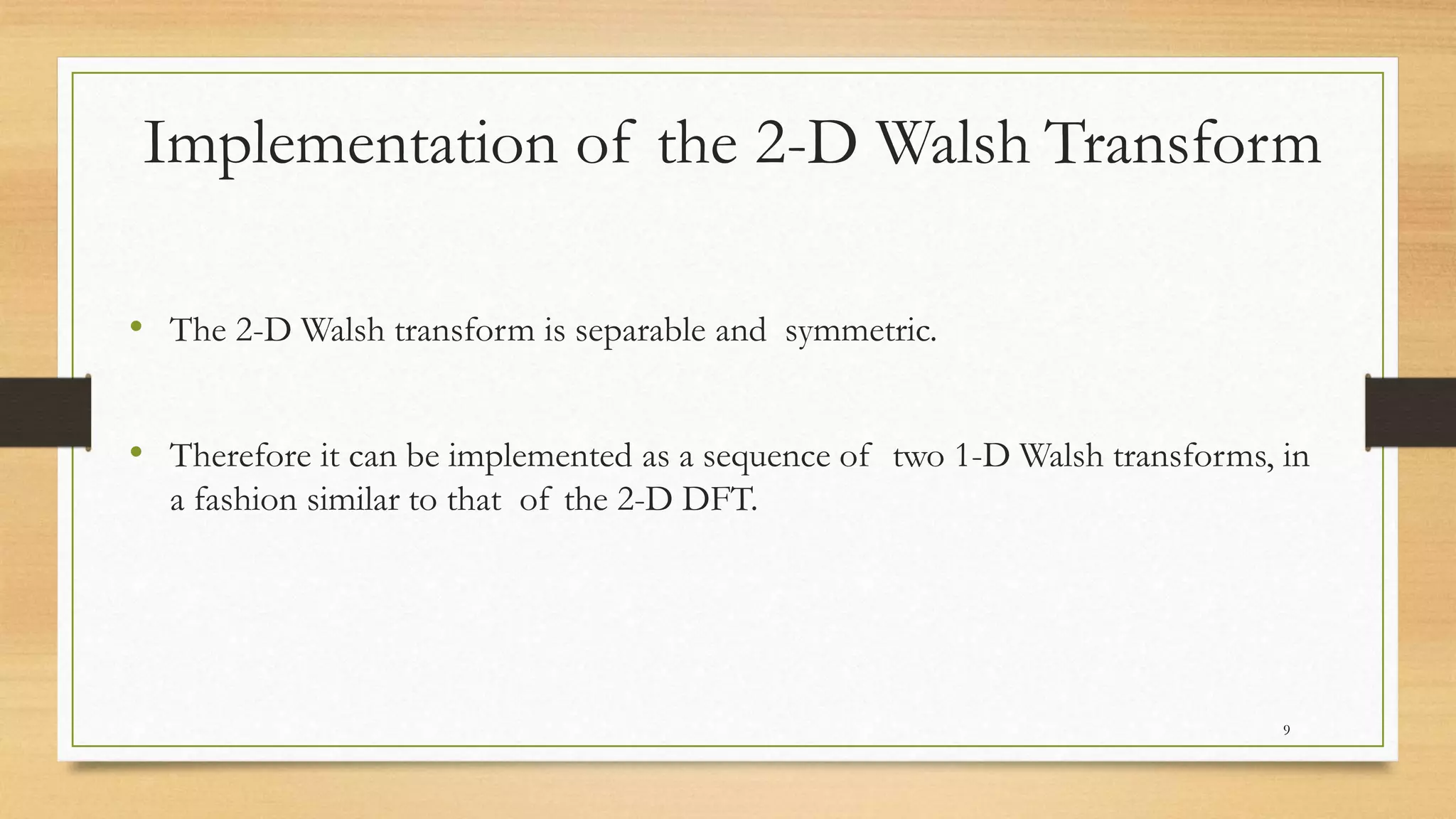 Implementation of the 2-D Walsh Transform

• The 2-D Walsh transform is separable and symmetric.

• Therefore it can be implemented as a sequence of two 1-D Walsh transforms, in a fashion similar to that of the 2-D DFT.

9